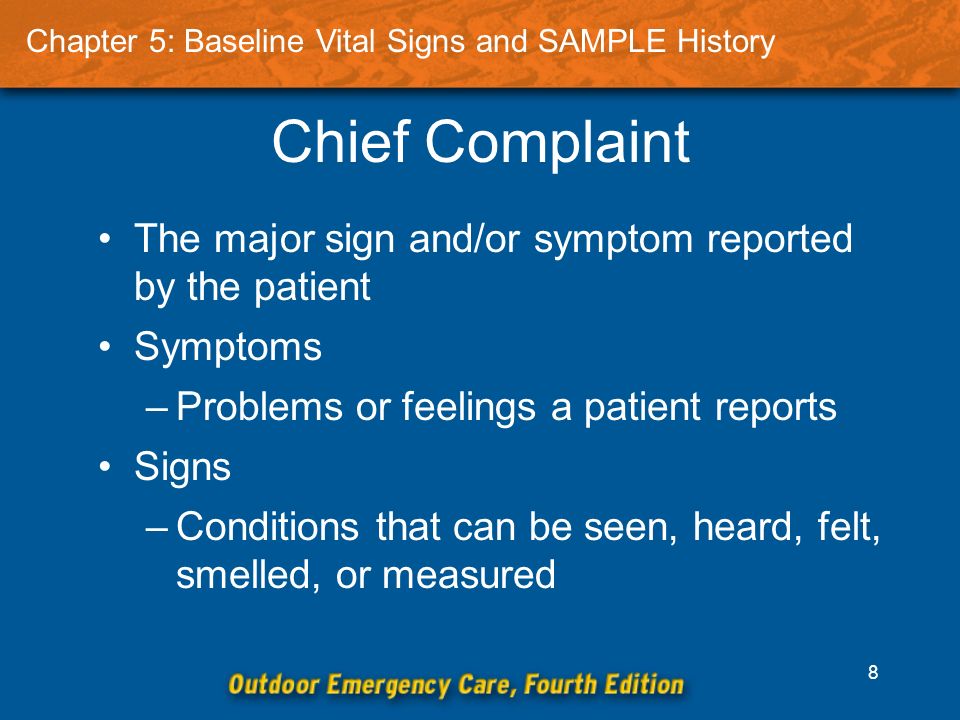 Chapter 5: Baseline Vital Signs and SAMPLE History

Chief Complaint

• The major sign and/or symptom reported by the patient
• Symptoms
– Problems or feelings a patient reports
• Signs
– Conditions that can be seen, heard, felt, smelled, or measured

8

Outdoor Emergency Care, Fourth Edition